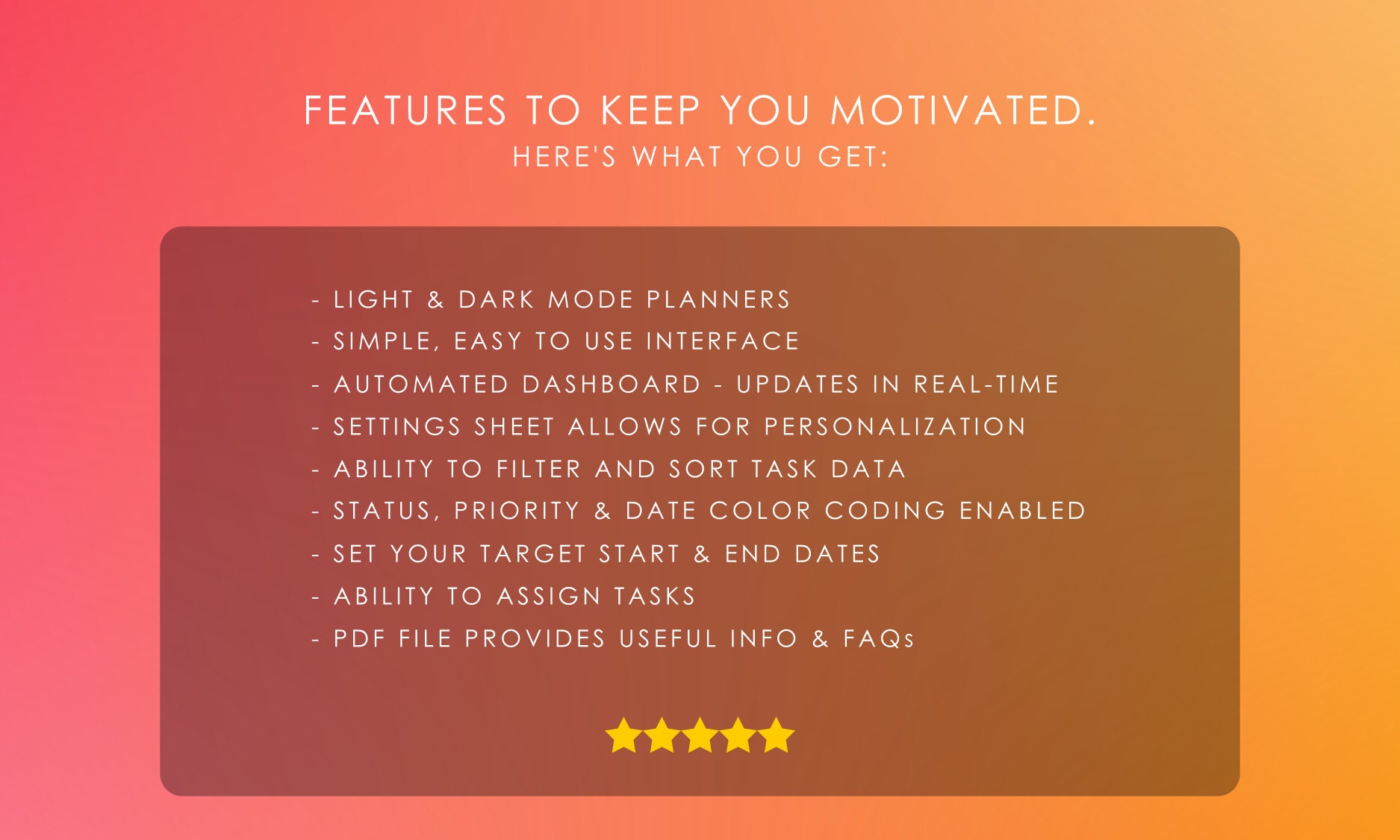 FEATURES TO KEEP YOU MOTIVATED.
HERE'S WHAT YOU GET:

- LIGHT & DARK MODE PLANNERS
- SIMPLE, EASY TO USE INTERFACE
- AUTOMATED DASHBOARD - UPDATES IN REAL-TIME
- SETTINGS SHEET ALLOWS FOR PERSONALIZATION
- ABILITY TO FILTER AND SORT TASK DATA
- STATUS, PRIORITY & DATE COLOR CODING ENABLED
- SET YOUR TARGET START & END DATES
- ABILITY TO ASSIGN TASKS
- PDF FILE PROVIDES USEFUL INFO & FAQs